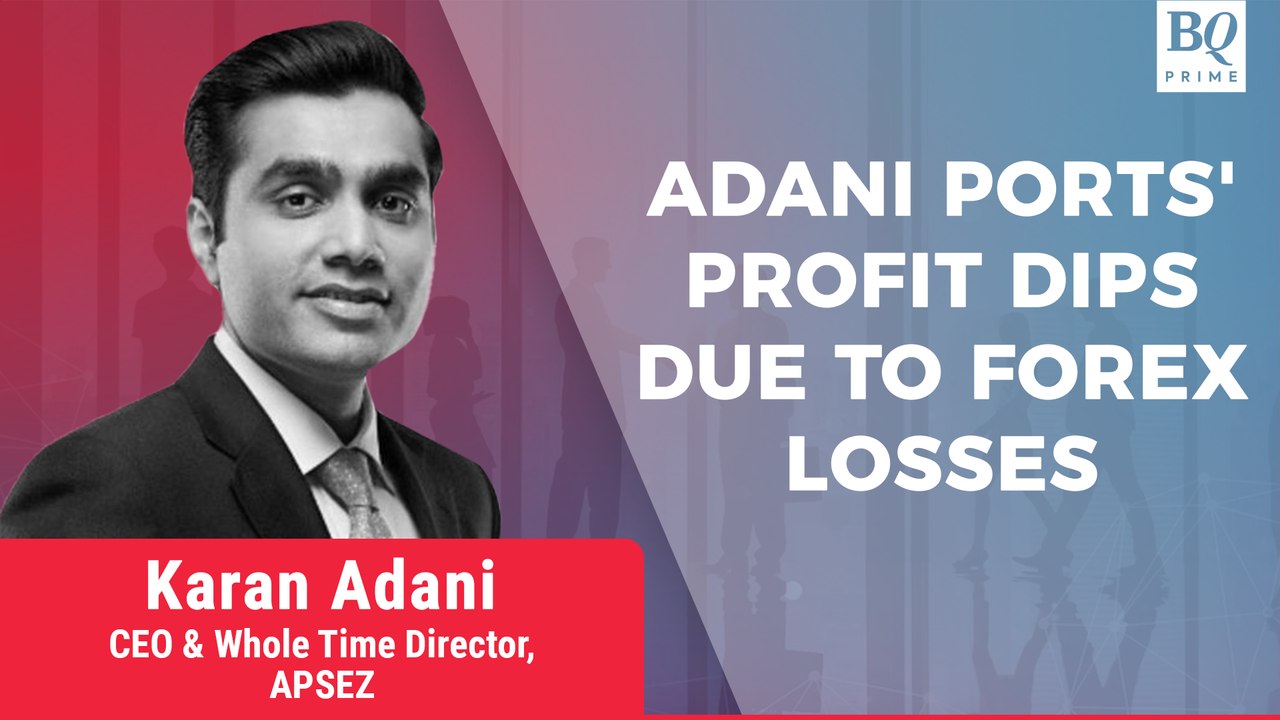 BQ PRIME

ADANI PORTS' PROFIT DIPS DUE TO FOREX LOSSES

Karan Adani
CEO & Whole Time Director, APSEZ